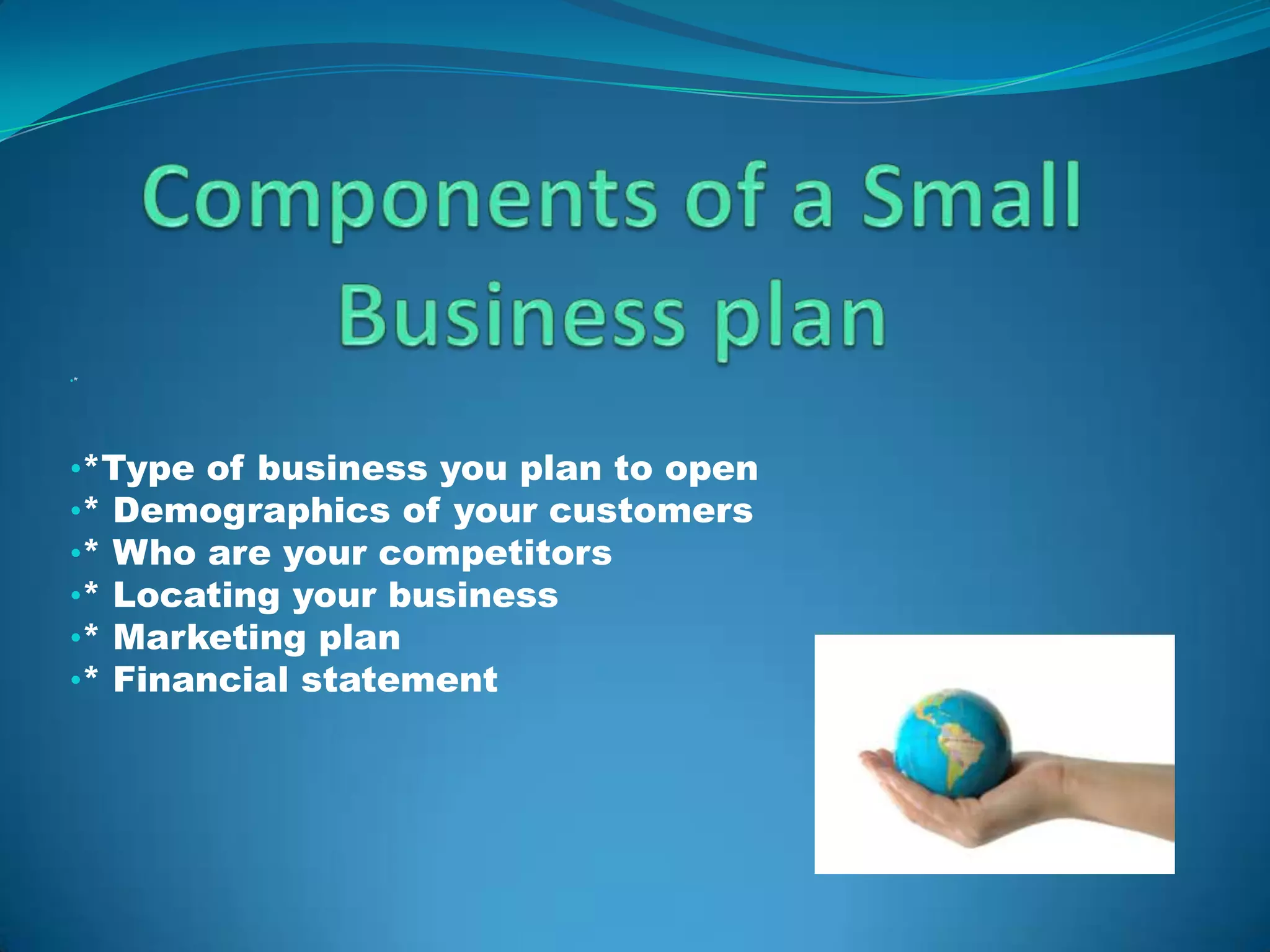 Components of a Small Business plan

•*

•*Type of business you plan to open
•* Demographics of your customers
•* Who are your competitors
•* Locating your business
•* Marketing plan
•* Financial statement